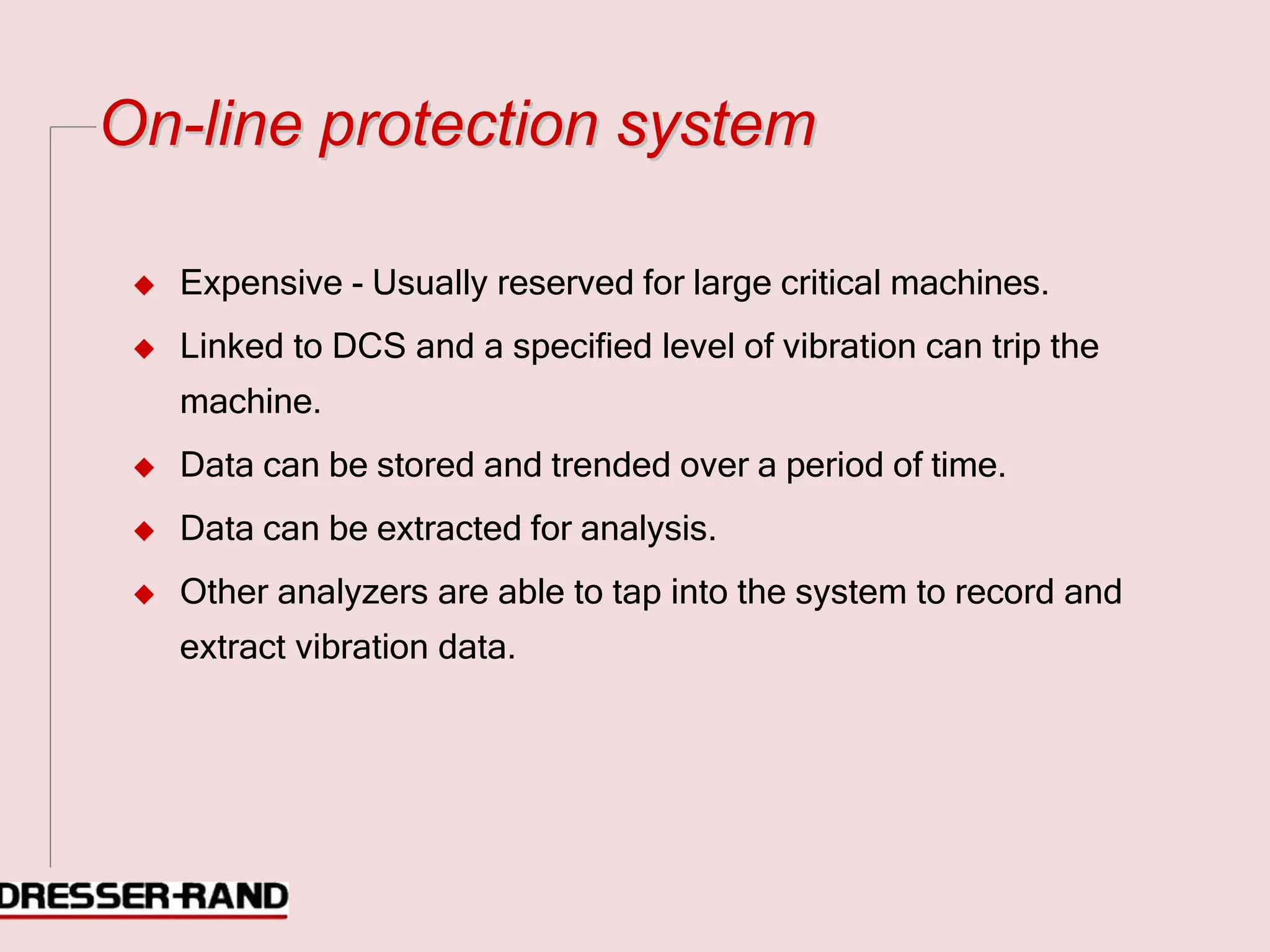 On-line protection system

◆ Expensive - Usually reserved for large critical machines.

◆ Linked to DCS and a specified level of vibration can trip the machine.

◆ Data can be stored and trended over a period of time.

◆ Data can be extracted for analysis.

◆ Other analyzers are able to tap into the system to record and extract vibration data.

DRESSER-RAND